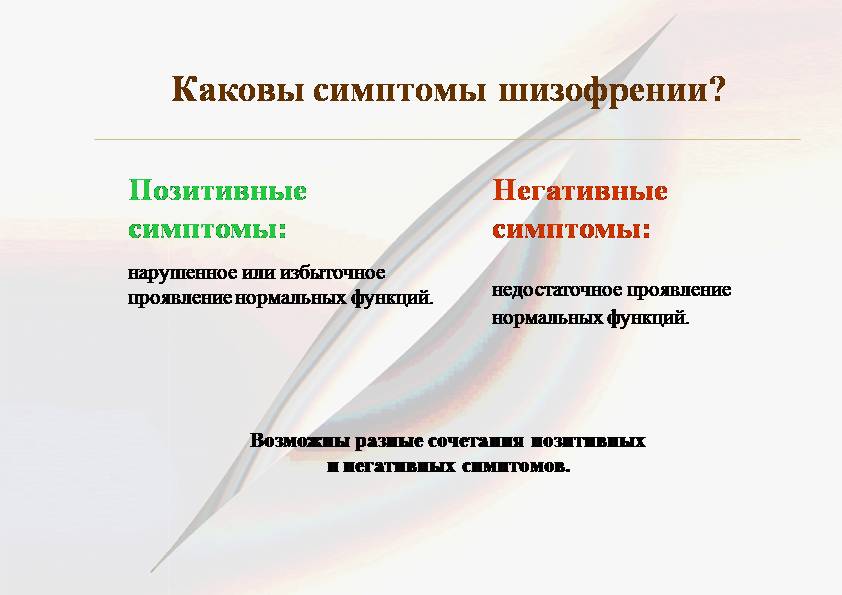 Каковы симптомы шизофрении?

Позитивные симптомы:

нарушенное или избыточное проявление нормальных функций.

Негативные симптомы:

недостаточное проявление нормальных функций.

Возможны разные сочетания позитивных и негативных симптомов.